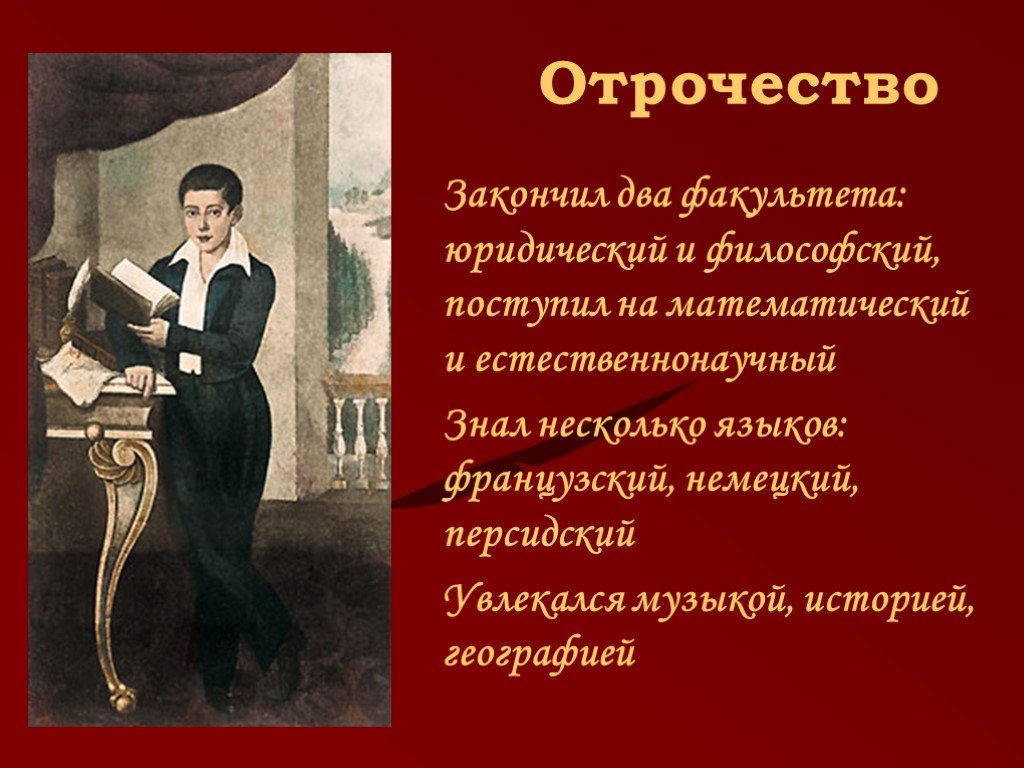 Отрочество

Закончил два факультета: юридический и философский, поступил на математический и естественнонаучный

Знал несколько языков: французский, немецкий, персидский

Увлекался музыкой, историей, географией